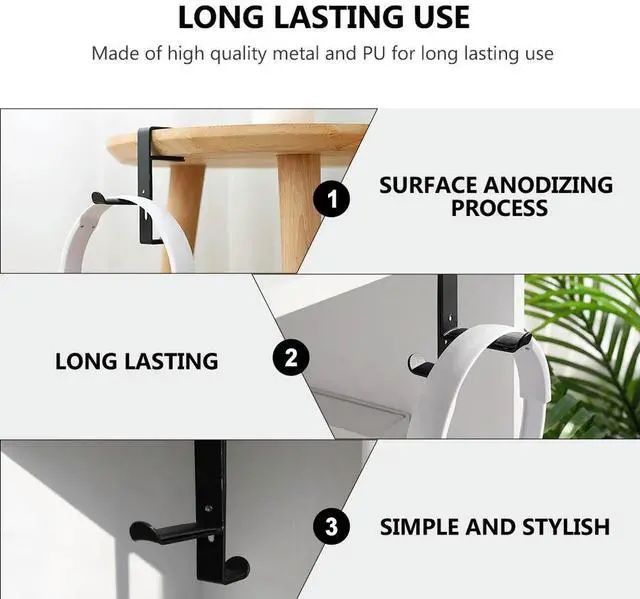 LONG LASTING USE

Made of high quality metal and PU for long lasting use

1

SURFACE ANODIZING PROCESS

LONG LASTING

2

3

SIMPLE AND STYLISH